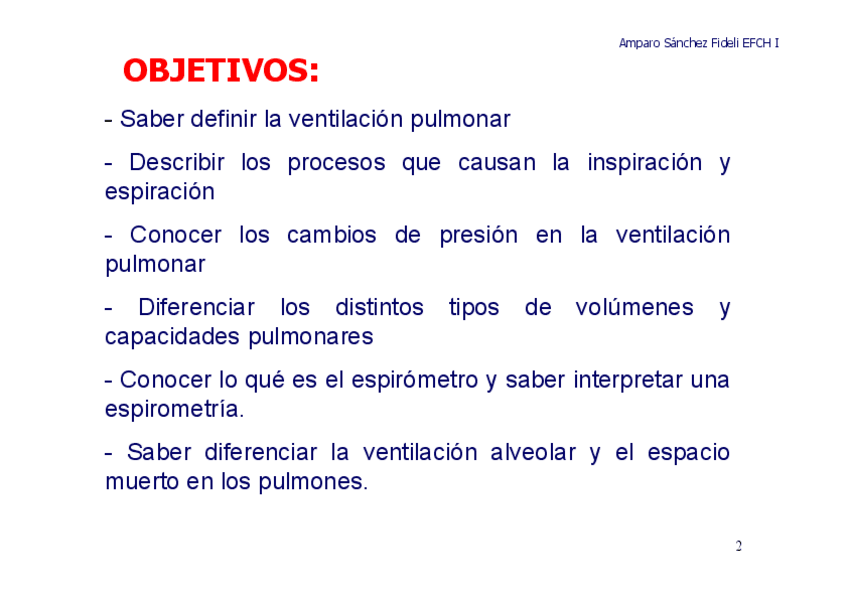 Amparo Sánchez Fideli EFCH I

OBJETIVOS:

- Saber definir la ventilación pulmonar

- Describir los procesos que causan la inspiración y espiración

- Conocer los cambios de presión en la ventilación pulmonar

- Diferenciar los distintos tipos de volúmenes y capacidades pulmonares

- Conocer lo qué es el espirómetro y saber interpretar una espirometría.

- Saber diferenciar la ventilación alveolar y el espacio muerto en los pulmones.

2